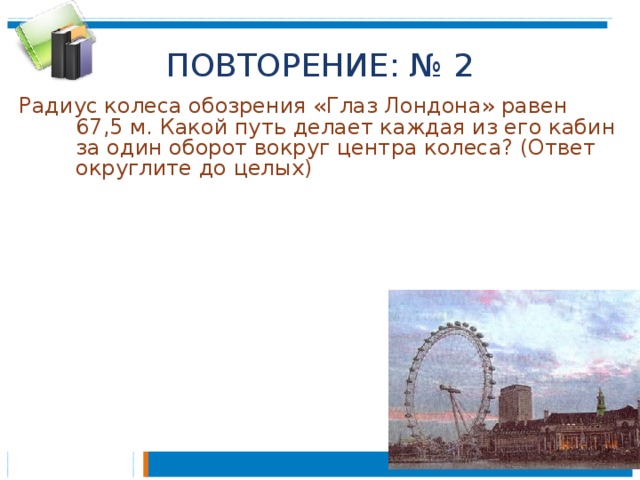 ПОВТОРЕНИЕ: № 2

Радиус колеса обозрения «Глаз Лондона» равен 67,5 м. Какой путь делает каждая из его кабин за один оборот вокруг центра колеса? (Ответ округлите до целых)